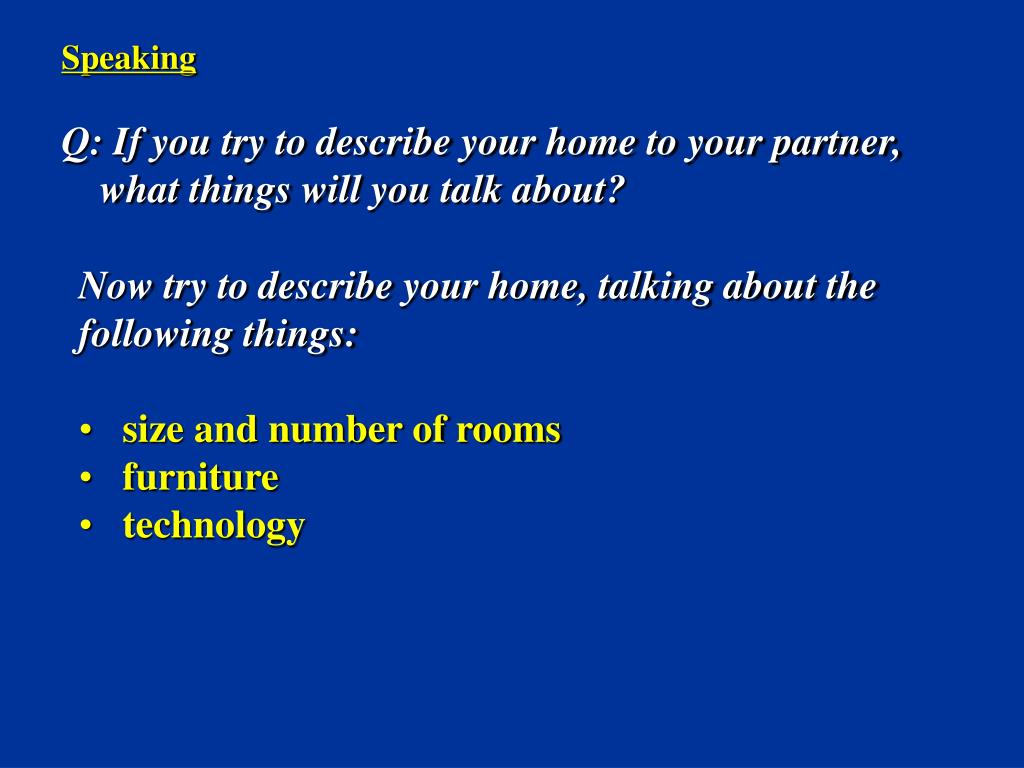 Speaking

Q: If you try to describe your home to your partner, what things will you talk about?

Now try to describe your home, talking about the following things:

• size and number of rooms
• furniture
• technology